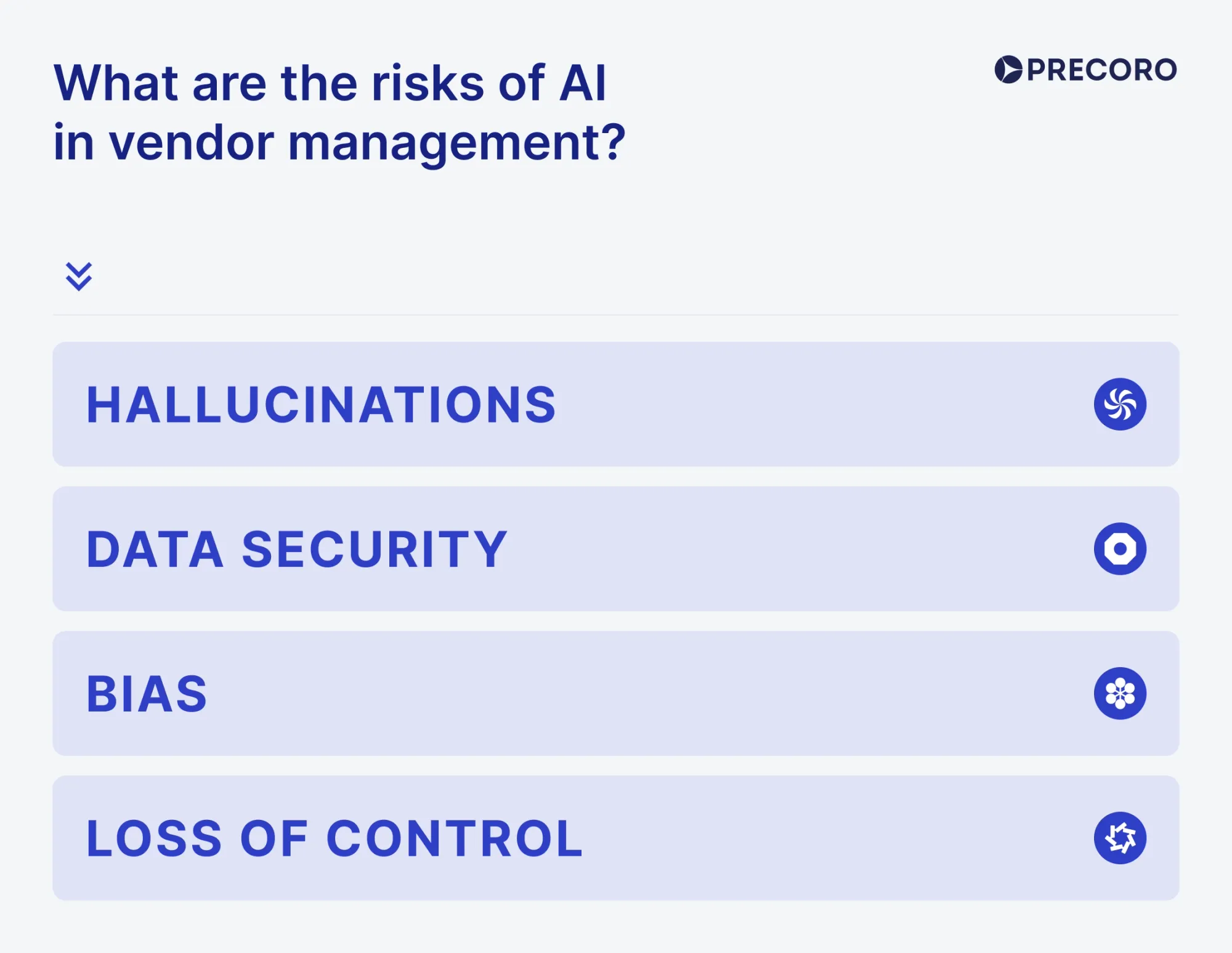 What are the risks of AI in vendor management?

PRECORO

HALLUCINATIONS

DATA SECURITY

BIAS

LOSS OF CONTROL